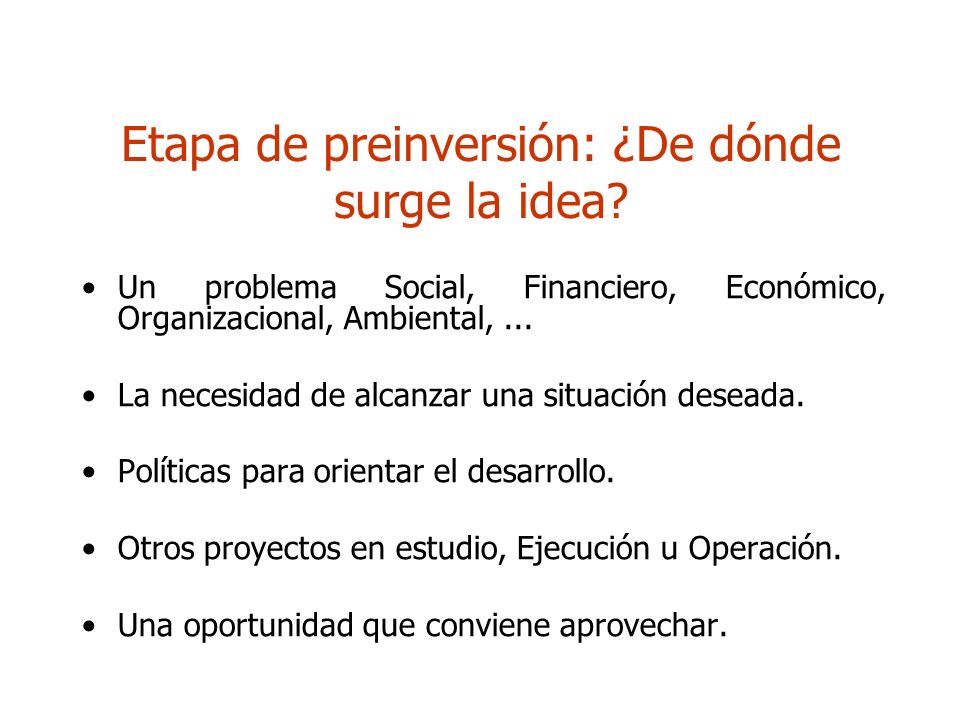 Etapa de preinversión: ¿De dónde surge la idea?

• Un problema Social, Financiero, Económico, Organizacional, Ambiental, ...

• La necesidad de alcanzar una situación deseada.

• Políticas para orientar el desarrollo.

• Otros proyectos en estudio, Ejecución u Operación.

• Una oportunidad que conviene aprovechar.